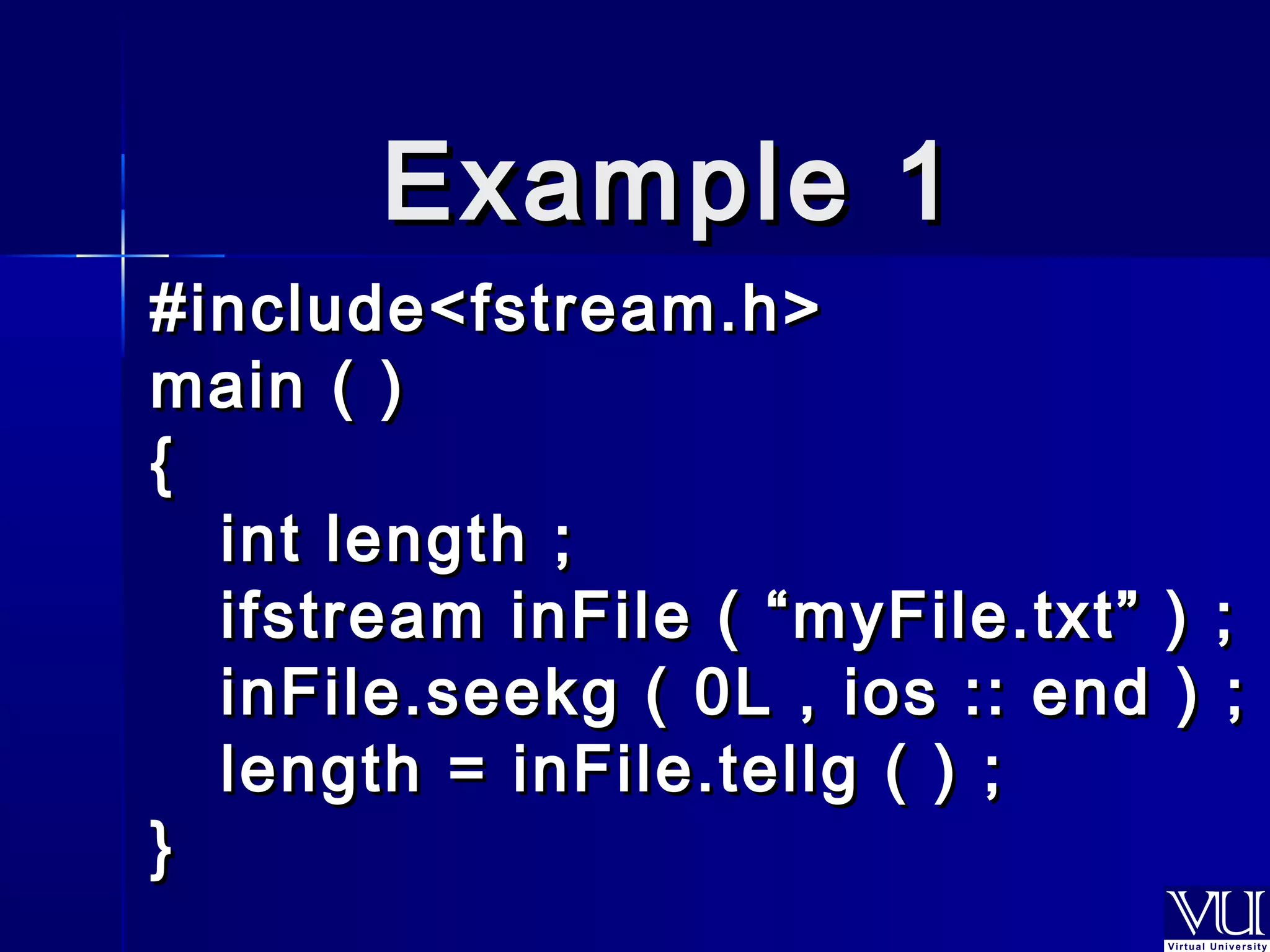 Example 1

#include<fstream.h>
main ( )
{
int length ;
ifstream inFile ( “myFile.txt” ) ;
inFile.seekg ( 0L , ios :: end ) ;
length = inFile.tellg ( ) ;
}

VU
Virtual University